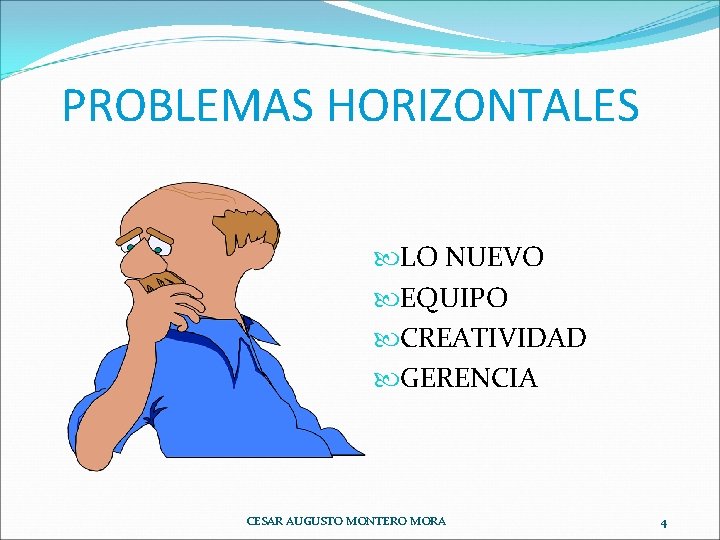 PROBLEMAS HORIZONTALES

LO NUEVO
EQUIPO
CREATIVIDAD
GERENCIA

CESAR AUGUSTO MONTERO MORA

4